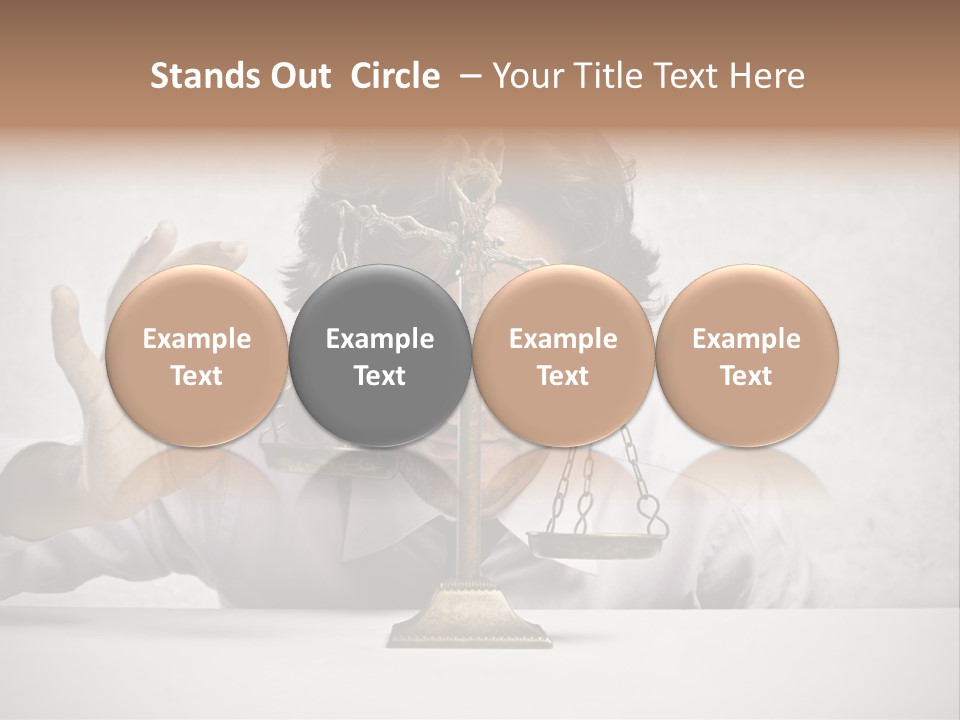 Stands Out Circle – Your Title Text Here

Example Text

Example Text

Example Text

Example Text